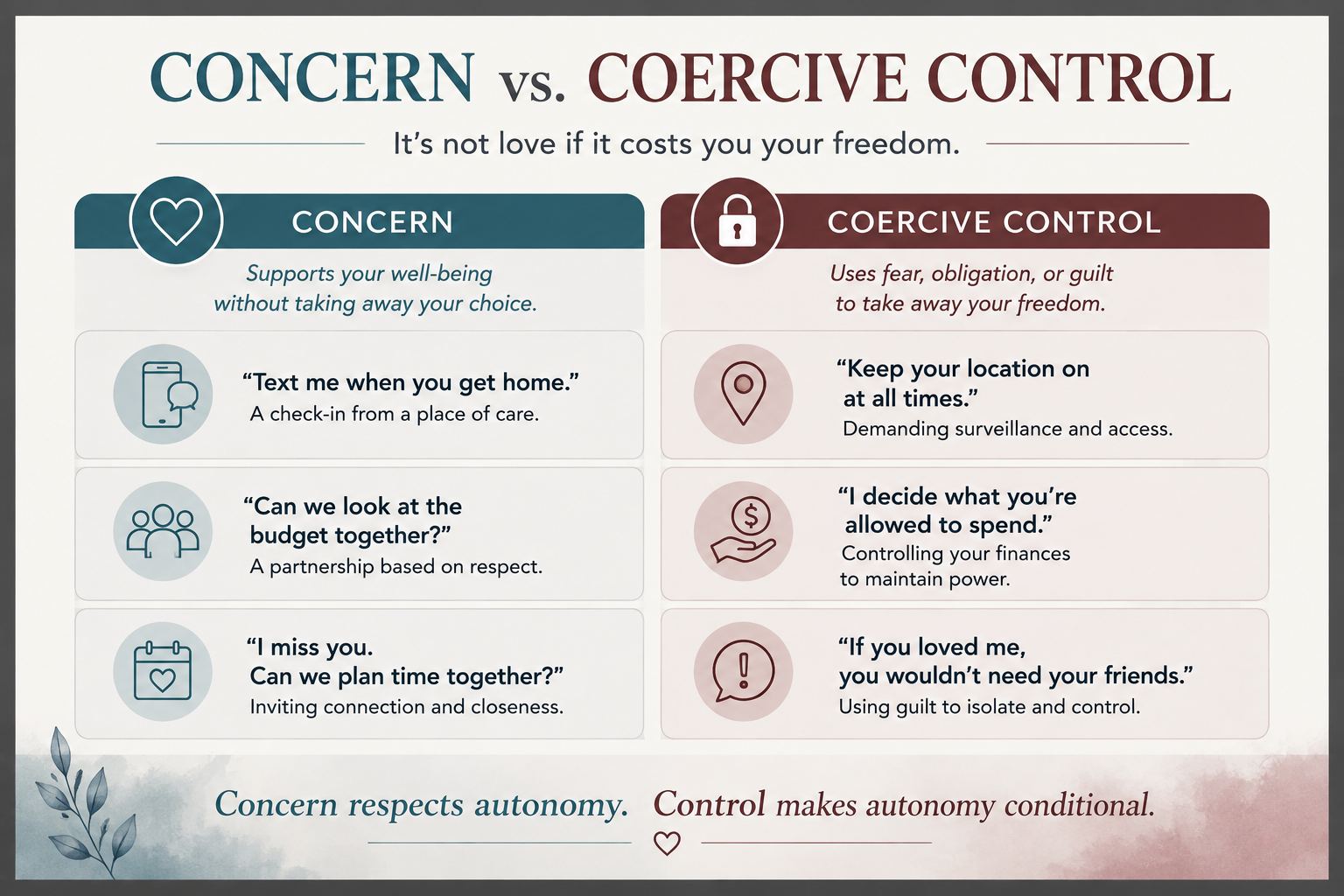 CONCERN vs. COERCIVE CONTROL

It's not love if it costs you your freedom.

CONCERN

Supports your well-being without taking away your choice.

"Text me when you get home."
A check-in from a place of care.

"Can we look at the budget together?"
A partnership based on respect.

"I miss you. Can we plan time together?"
Inviting connection and closeness.

COERCIVE CONTROL

Uses fear, obligation, or guilt to take away your freedom.

"Keep your location on at all times."
Demanding surveillance and access.

"I decide what you're allowed to spend."
Controlling your finances to maintain power.

"If you loved me, you wouldn't need your friends."
Using guilt to isolate and control.

Concern respects autonomy. Control makes autonomy conditional.